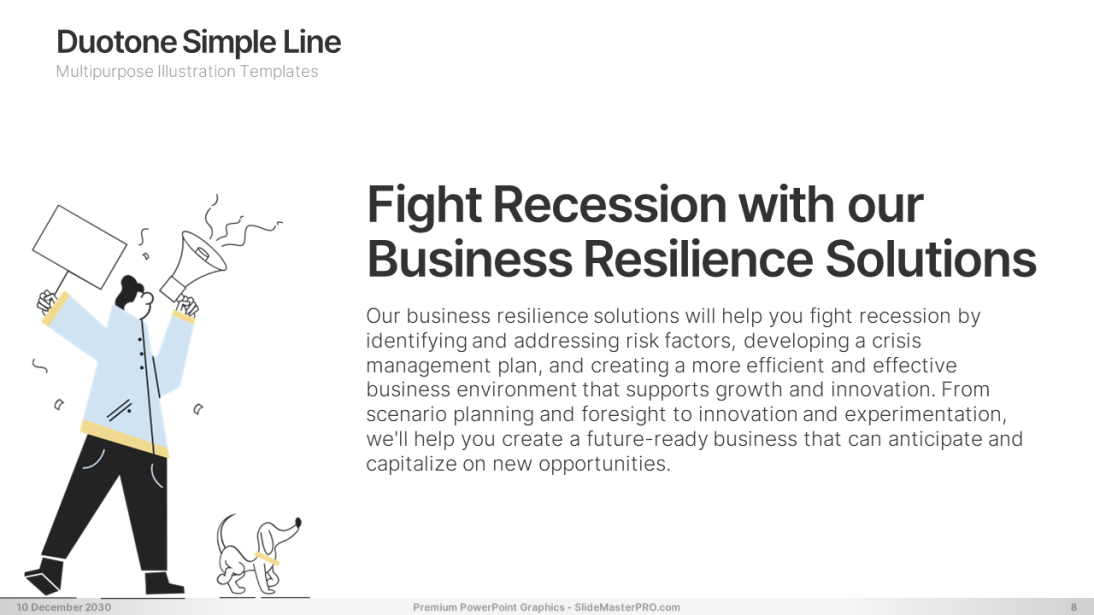 Duotone Simple Line
Multipurpose Illustration Templates

Fight Recession with our Business Resilience Solutions

Our business resilience solutions will help you fight recession by identifying and addressing risk factors, developing a crisis management plan, and creating a more efficient and effective business environment that supports growth and innovation. From scenario planning and foresight to innovation and experimentation, we'll help you create a future-ready business that can anticipate and capitalize on new opportunities.

10 December 2030
Premium PowerPoint Graphics - SlideMasterPRO.com
8